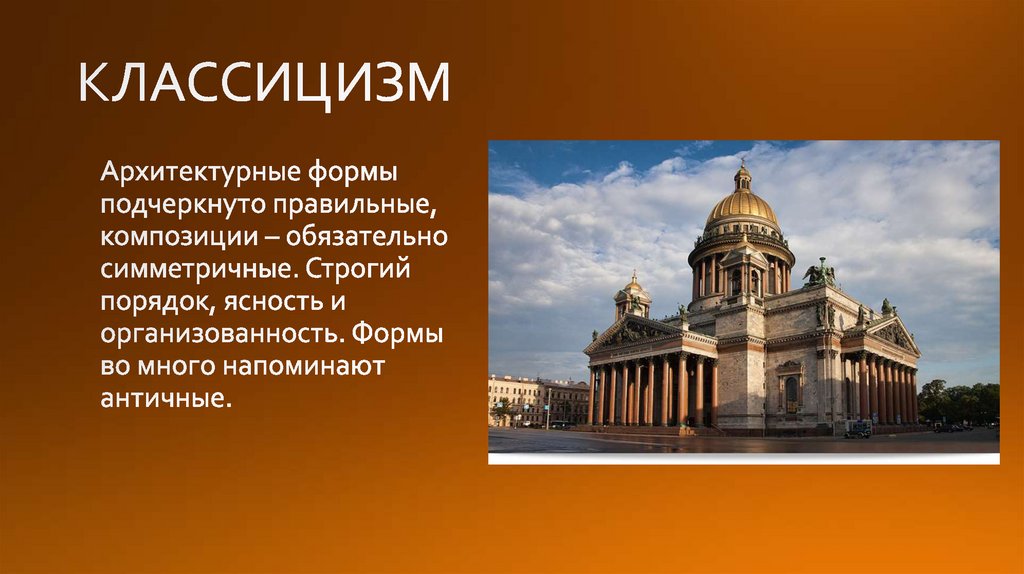 КЛАССИЦИЗМ

Архитектурные формы подчеркнуто правильные, композиции – обязательно симметричные. Строгий порядок, ясность и организованность. Формы во много напоминают античные.